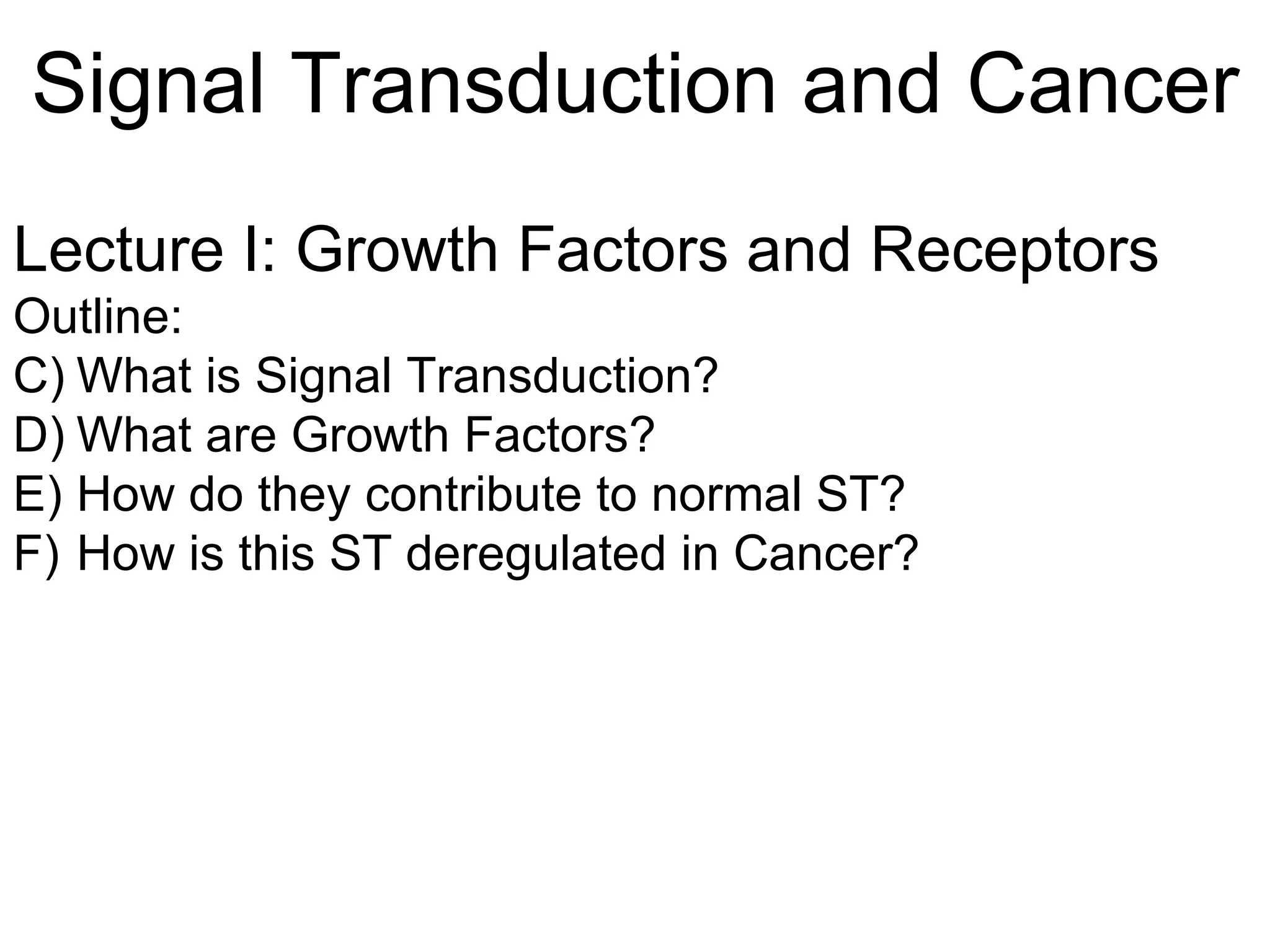 Signal Transduction and Cancer

Lecture I: Growth Factors and Receptors
Outline:
C) What is Signal Transduction?
D) What are Growth Factors?
E) How do they contribute to normal ST?
F) How is this ST deregulated in Cancer?